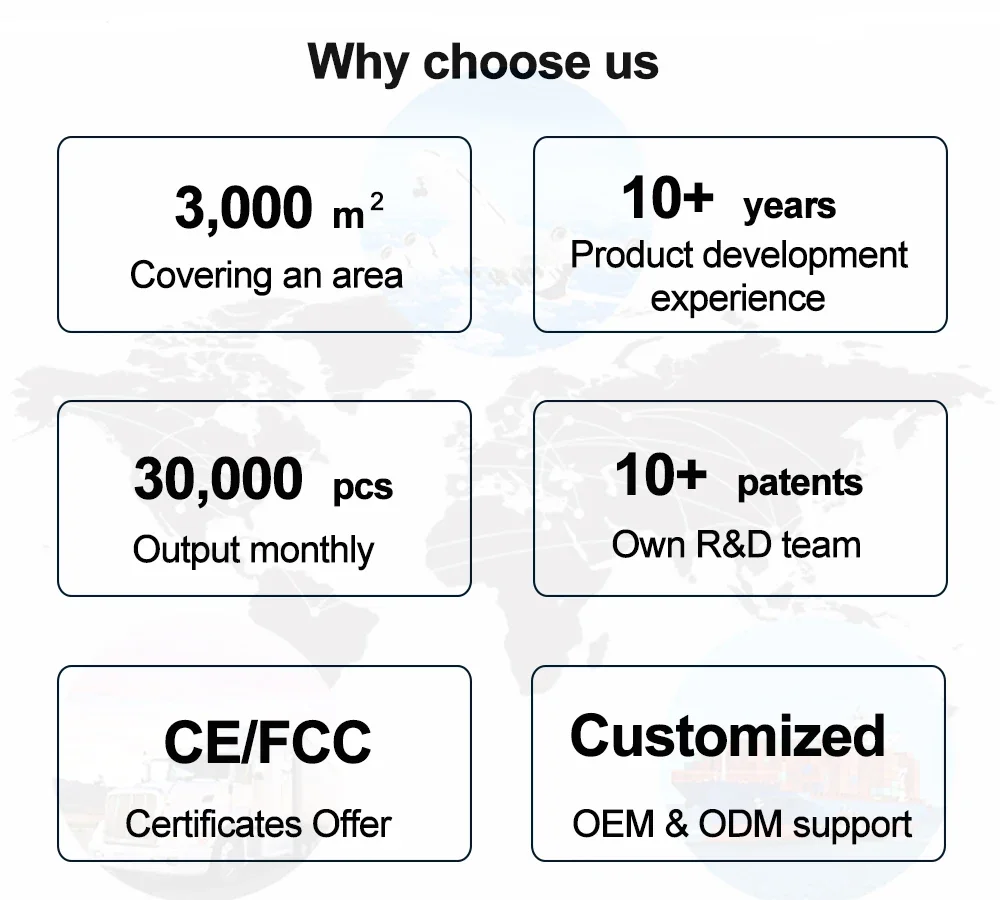 Why choose us

3,000 $m^2$
Covering an area

10+ years
Product development experience

30,000 pcs
Output monthly

10+ patents
Own R&D team

CE/FCC
Certificates Offer

Customized
OEM & ODM support